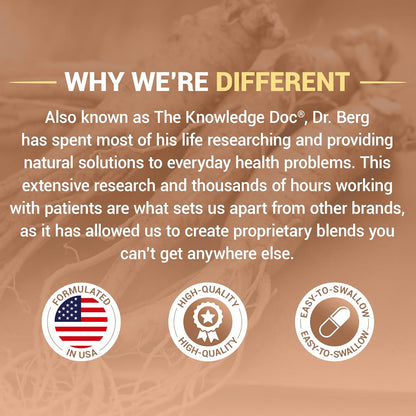 WHY WE'RE DIFFERENT

Also known as The Knowledge Doc®, Dr. Berg has spent most of his life researching and providing natural solutions to everyday health problems. This extensive research and thousands of hours working with patients are what sets us apart from other brands, as it has allowed us to create proprietary blends you can't get anywhere else.

FORMULATED IN USA

HIGH-QUALITY HIGH-QUALITY

EASY-TO-SWALLOW EASY-TO-SWALLOW